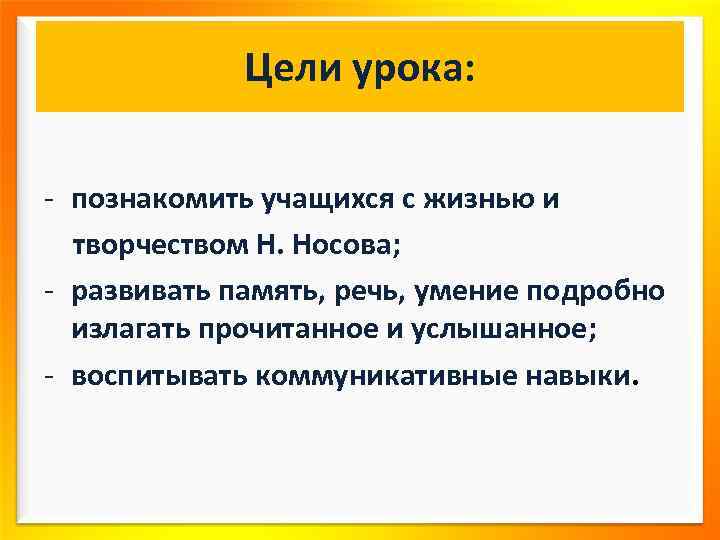 Цели урока:

- познакомить учащихся с жизнью и творчеством Н. Носова;
- развивать память, речь, умение подробно излагать прочитанное и услышанное;
- воспитывать коммуникативные навыки.